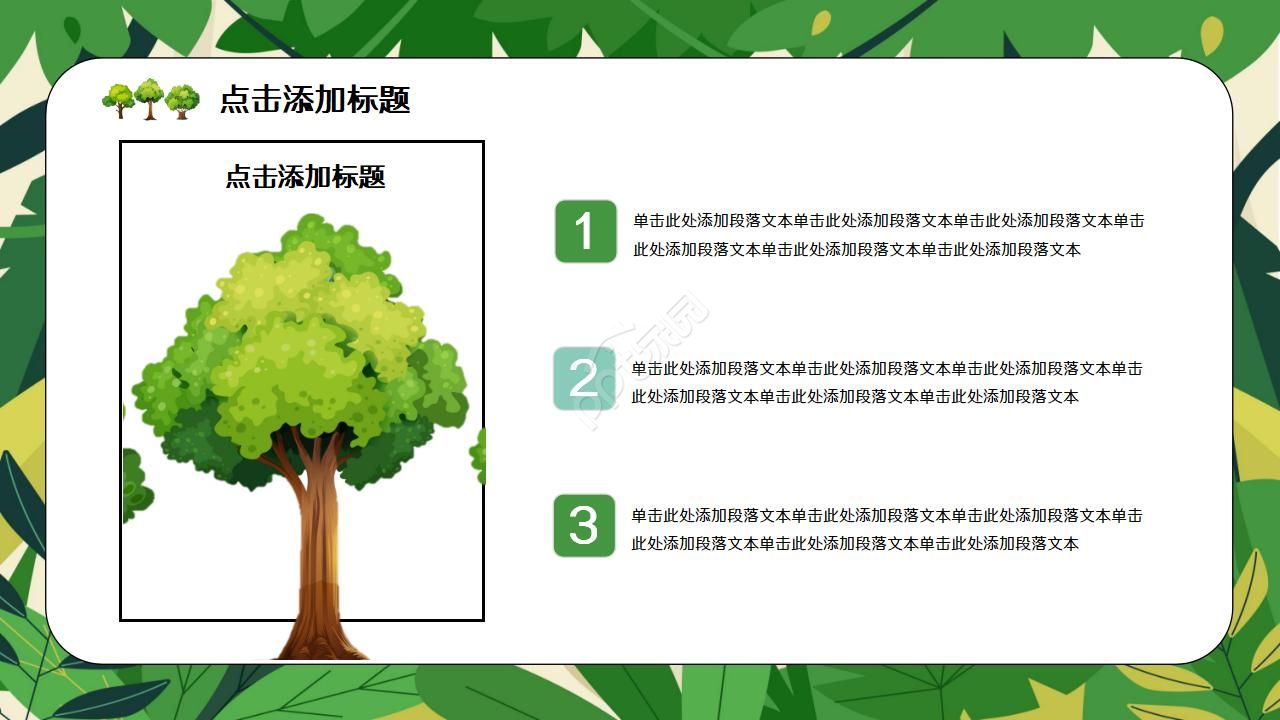 点击添加标题

点击添加标题

1
单击此处添加段落文本单击此处添加段落文本单击此处添加段落文本单击此处添加段落文本单击此处添加段落文本单击此处添加段落文本

2
单击此处添加段落文本单击此处添加段落文本单击此处添加段落文本单击此处添加段落文本单击此处添加段落文本单击此处添加段落文本

3
单击此处添加段落文本单击此处添加段落文本单击此处添加段落文本单击此处添加段落文本单击此处添加段落文本单击此处添加段落文本